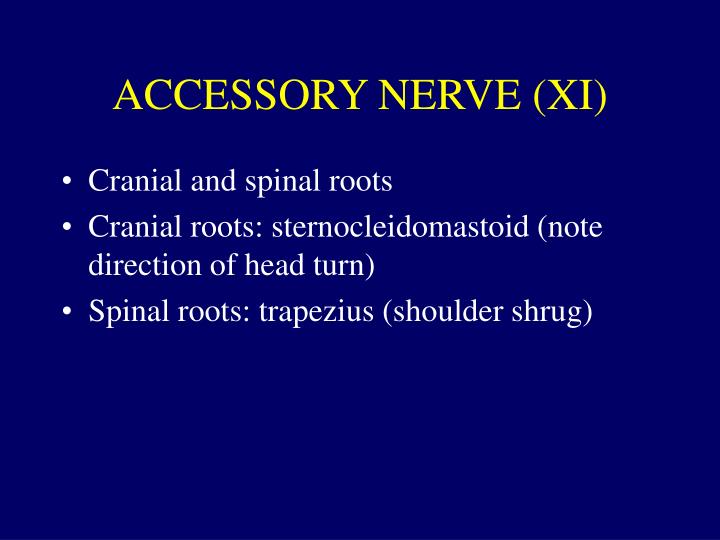 ACCESSORY NERVE (XI)

• Cranial and spinal roots
• Cranial roots: sternocleidomastoid (note direction of head turn)
• Spinal roots: trapezius (shoulder shrug)